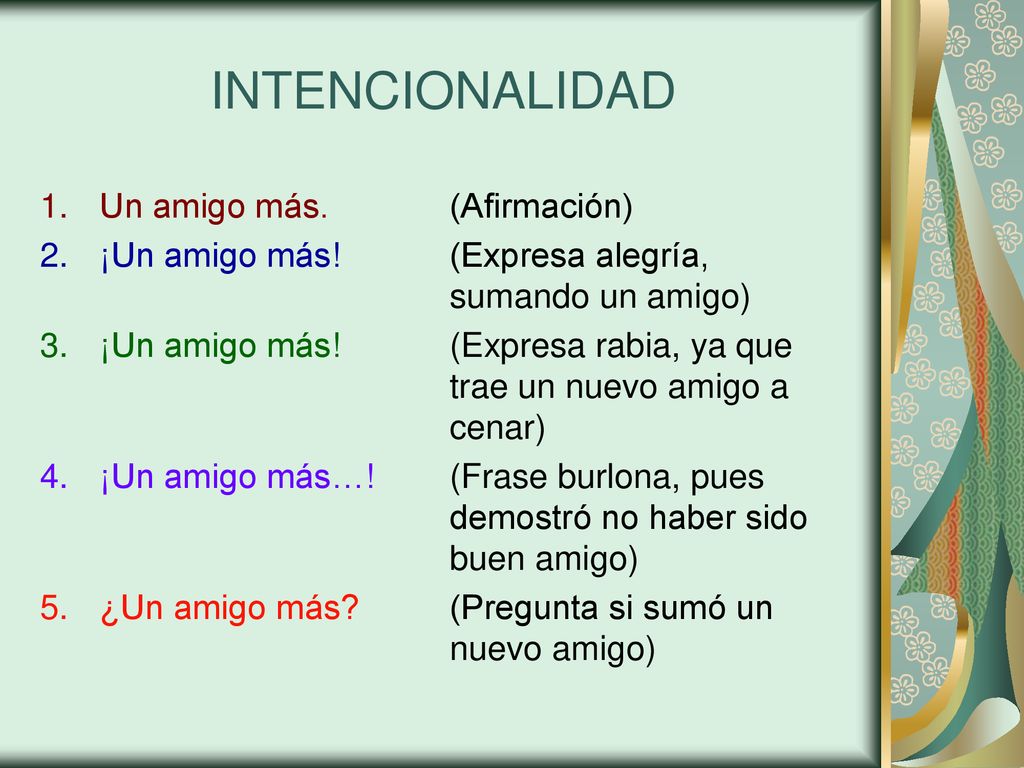 INTENCIONALIDAD

1. Un amigo más. (Afirmación)
2. ¡Un amigo más! (Expresa alegría, sumando un amigo)
3. ¡Un amigo más! (Expresa rabia, ya que trae un nuevo amigo a cenar)
4. ¡Un amigo más…! (Frase burlona, pues demostró no haber sido buen amigo)
5. ¿Un amigo más? (Pregunta si sumó un nuevo amigo)